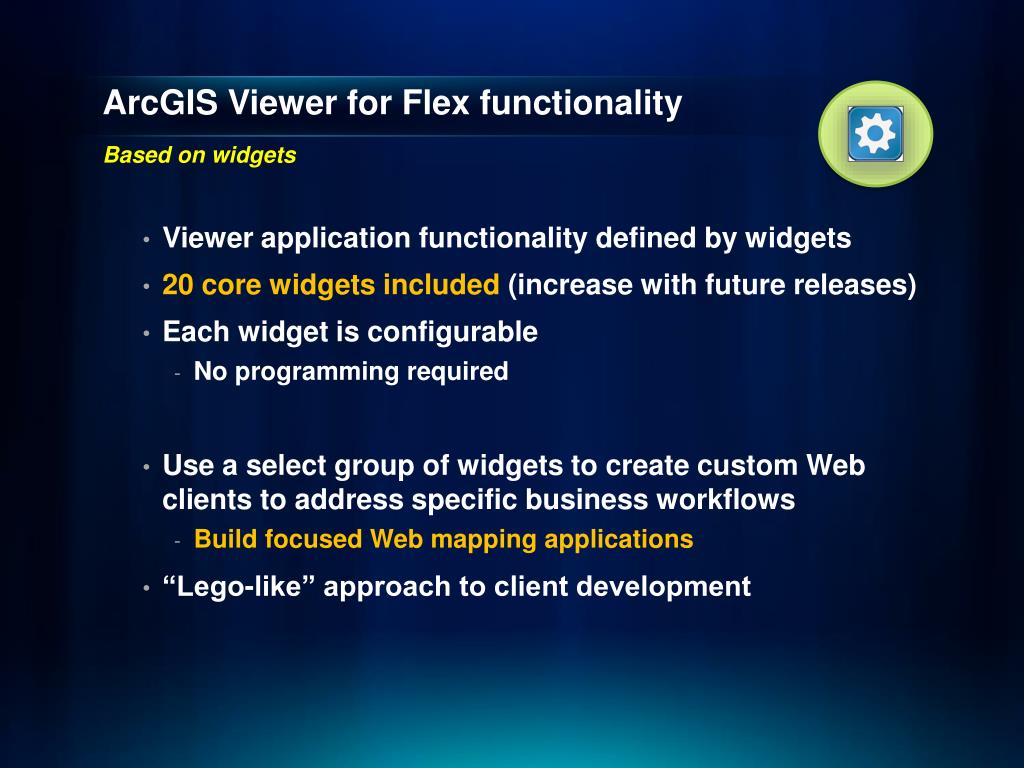 ArcGIS Viewer for Flex functionality

Based on widgets

• Viewer application functionality defined by widgets
• 20 core widgets included (increase with future releases)
• Each widget is configurable
- No programming required

• Use a select group of widgets to create custom Web clients to address specific business workflows
- Build focused Web mapping applications
• “Lego-like” approach to client development